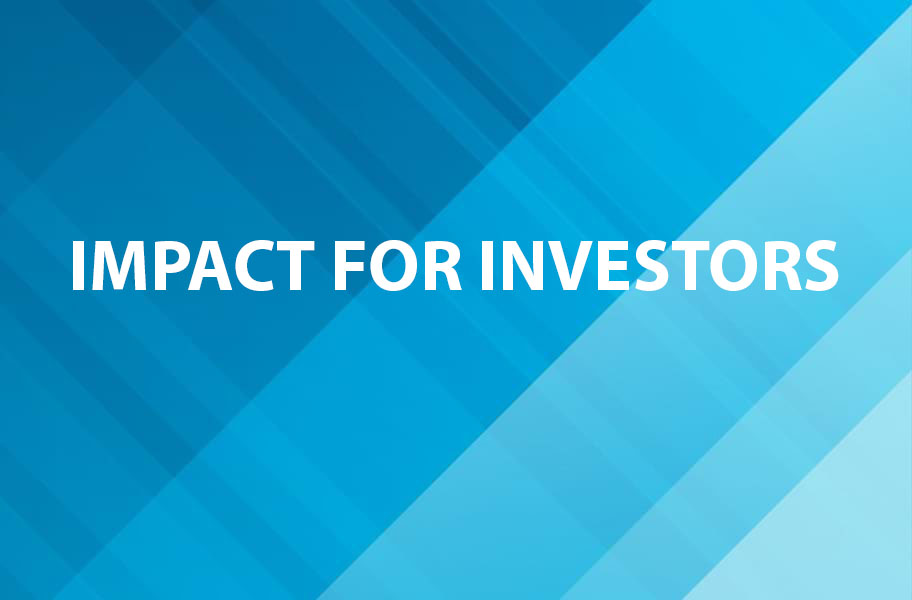 IMPACT FOR INVESTORS